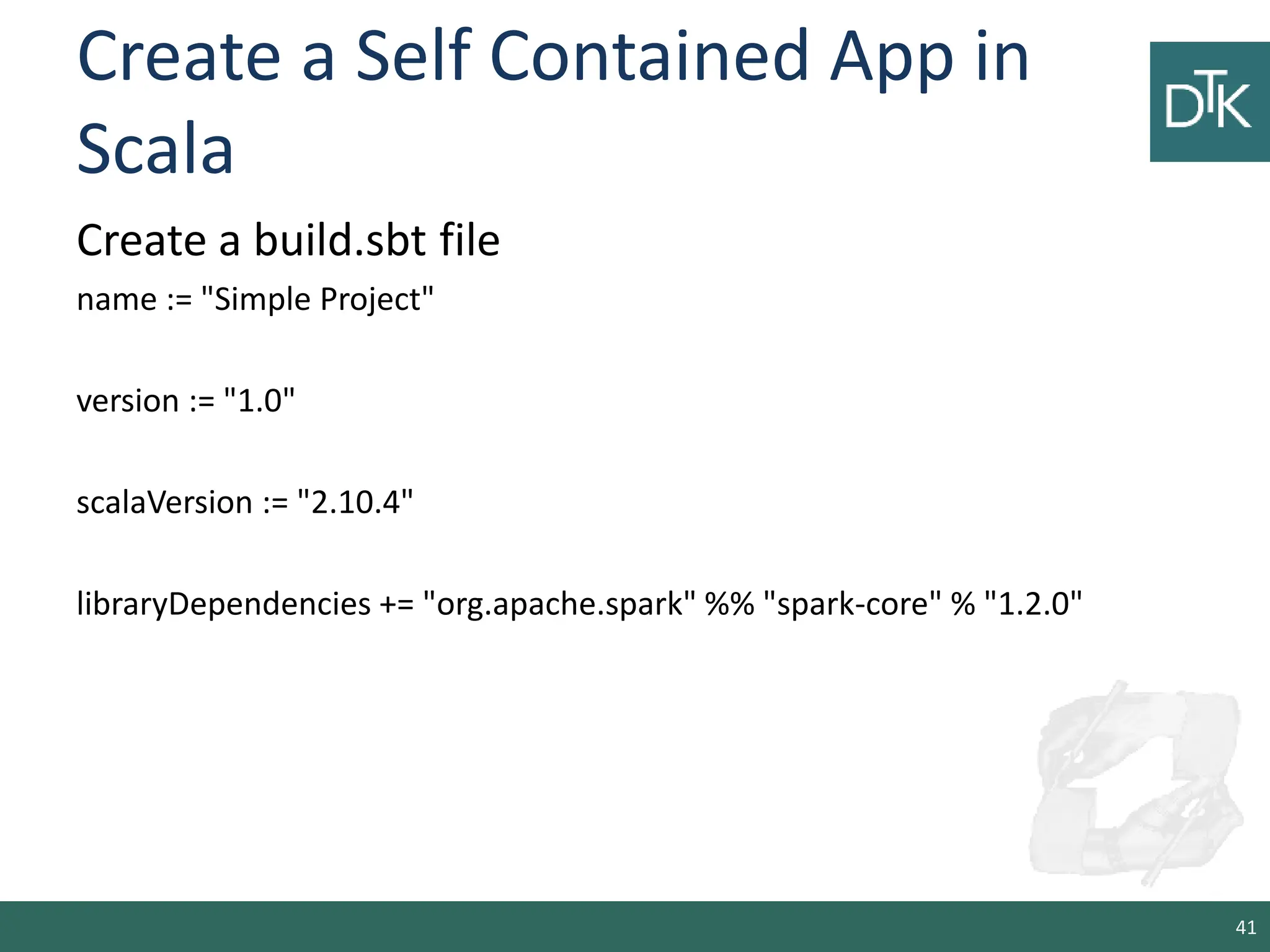 Create a Self Contained App in Scala

DTK

Create a build.sbt file

name := "Simple Project"

version := "1.0"

scalaVersion := "2.10.4"

libraryDependencies += "org.apache.spark" %% "spark-core" % "1.2.0"

41